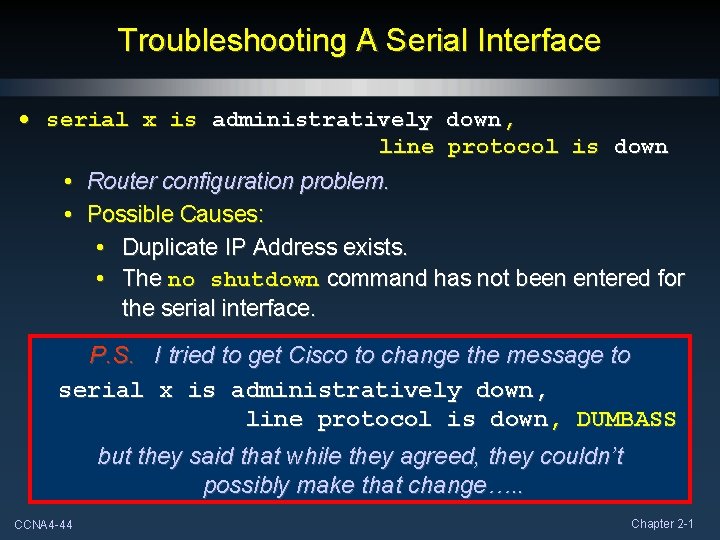 Troubleshooting A Serial Interface

• serial x is administratively down, line protocol is down

• Router configuration problem.
• Possible Causes:
• Duplicate IP Address exists.
• The no shutdown command has not been entered for the serial interface.

P.S. I tried to get Cisco to change the message to
serial x is administratively down, line protocol is down, DUMBASS
but they said that while they agreed, they couldn't possibly make that change…..

CCNA4-44

Chapter 2-1